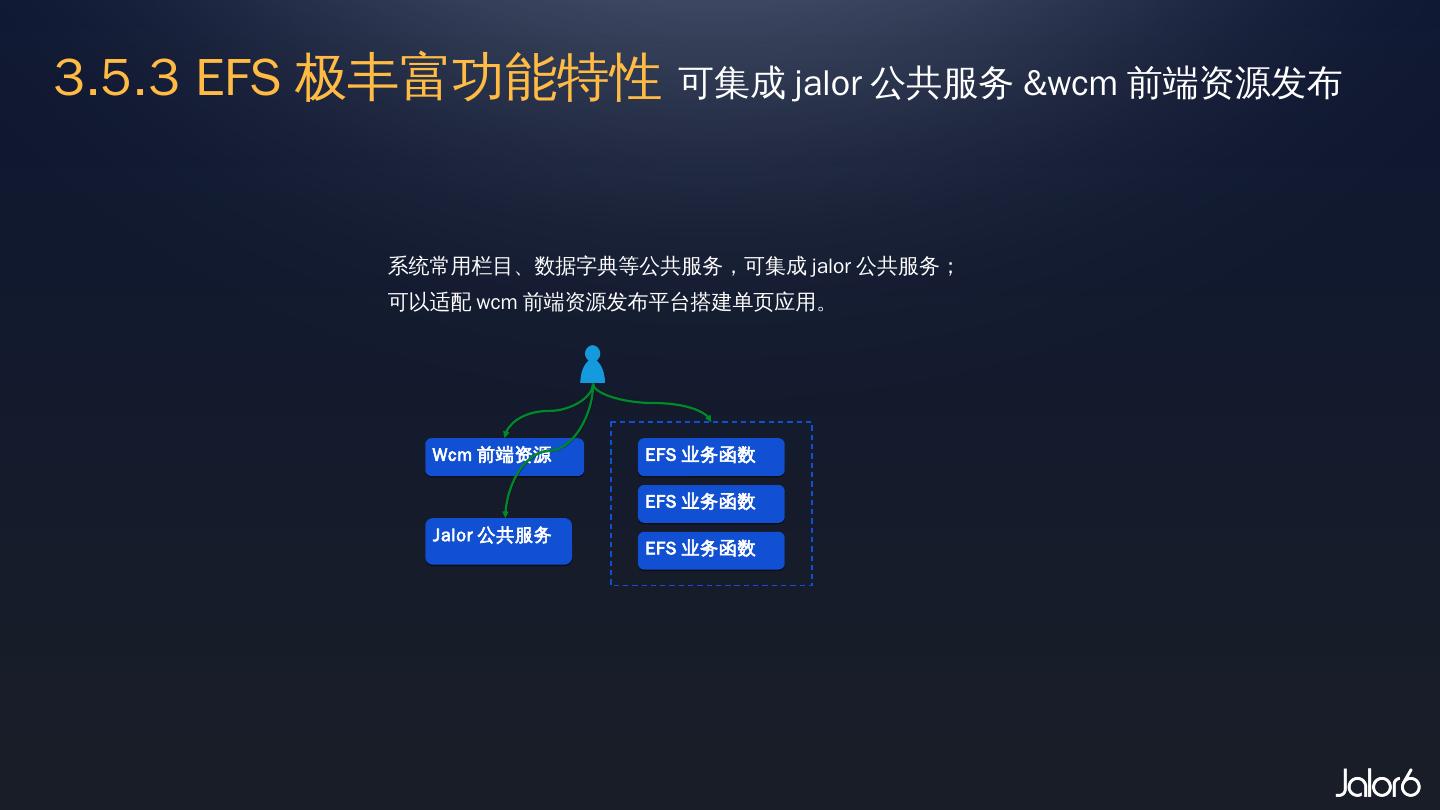 3.5.3 EFS 极丰富功能特性 可集成 jalor 公共服务 &wcm 前端资源发布

系统常用栏目、数据字典等公共服务，可集成 jalor 公共服务；
可以适配 wcm 前端资源发布平台搭建单页应用。

Wcm 前端资源

Jalor 公共服务

EFS 业务函数

EFS 业务函数

EFS 业务函数

Jalor6